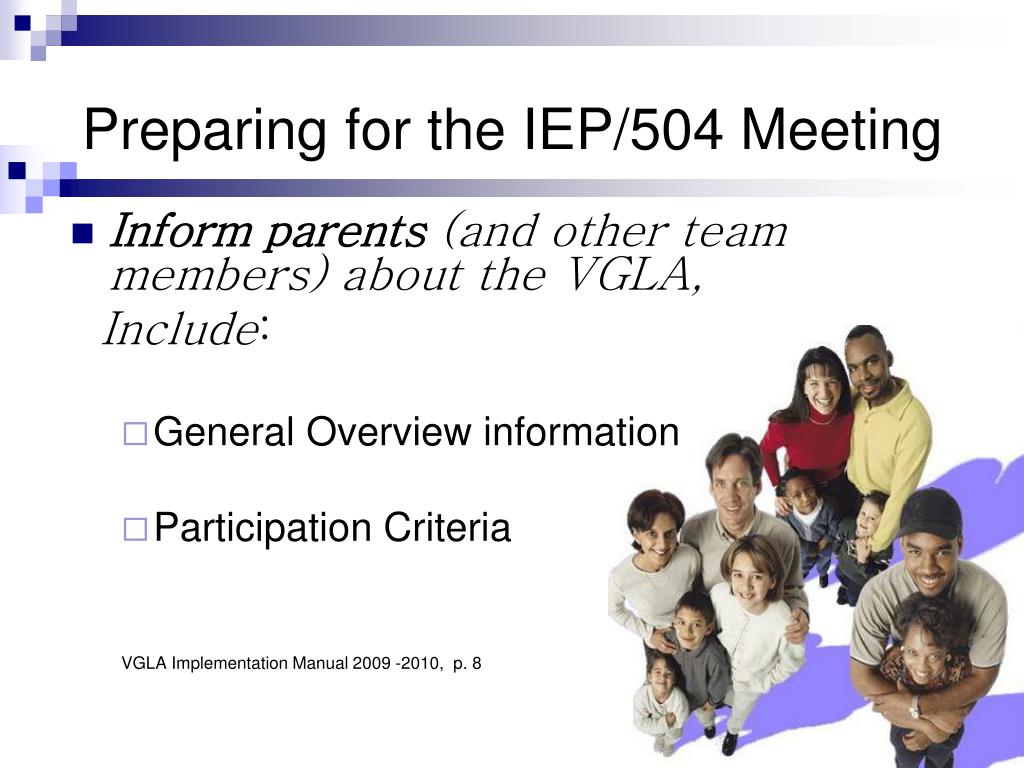 Preparing for the IEP/504 Meeting

Inform parents (and other team members) about the VGLA, Include:

General Overview information

Participation Criteria

VGLA Implementation Manual 2009 -2010, p. 8